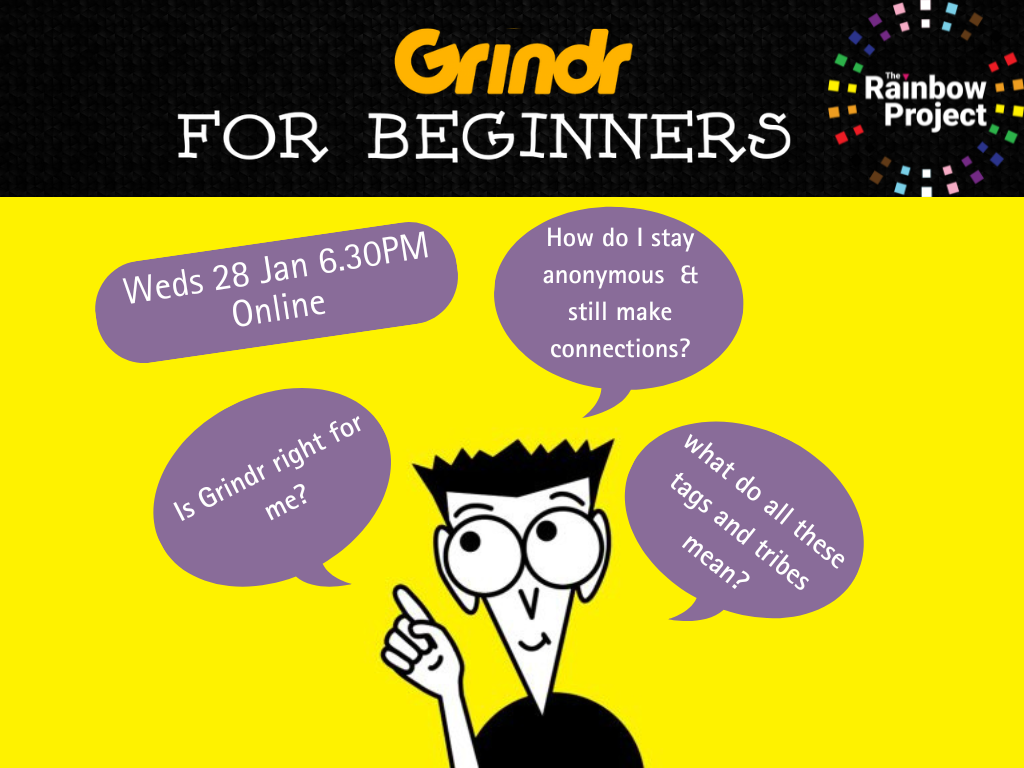 Grindr
FOR BEGINNERS

The Rainbow Project

Weds 28 Jan 6.30PM Online

How do I stay anonymous & still make connections?

Is Grindr right for me?

what do all these tags and tribes mean?